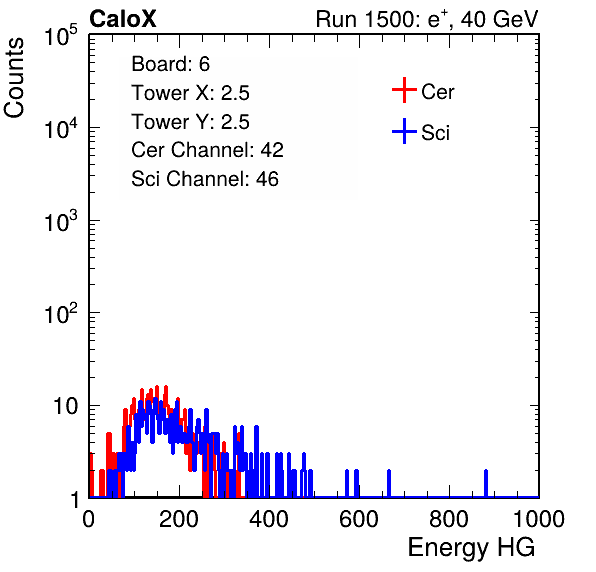 CaloX

Run 1500: $e^{+}$, 40 GeV

Counts

$10^5$

$10^4$

$10^3$

$10^2$

10

1

Board: 6
Tower X: 2.5
Tower Y: 2.5
Cer Channel: 42
Sci Channel: 46

Cer

Sci

0 200 400 600 800 1000

Energy HG